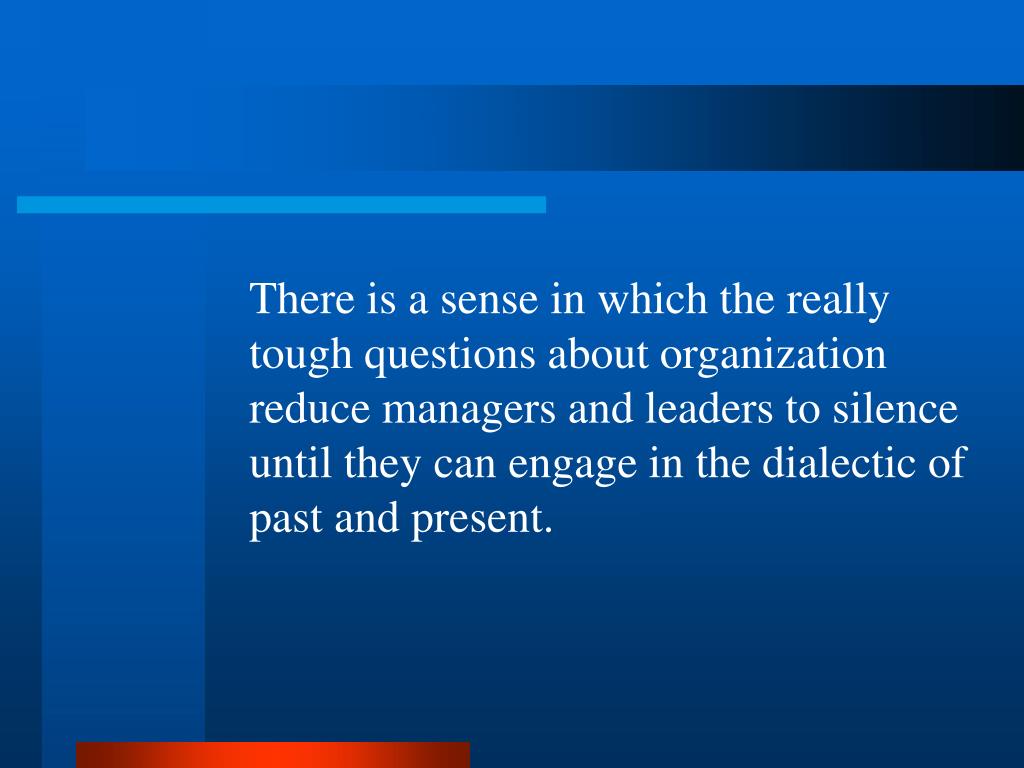 There is a sense in which the really tough questions about organization reduce managers and leaders to silence until they can engage in the dialectic of past and present.